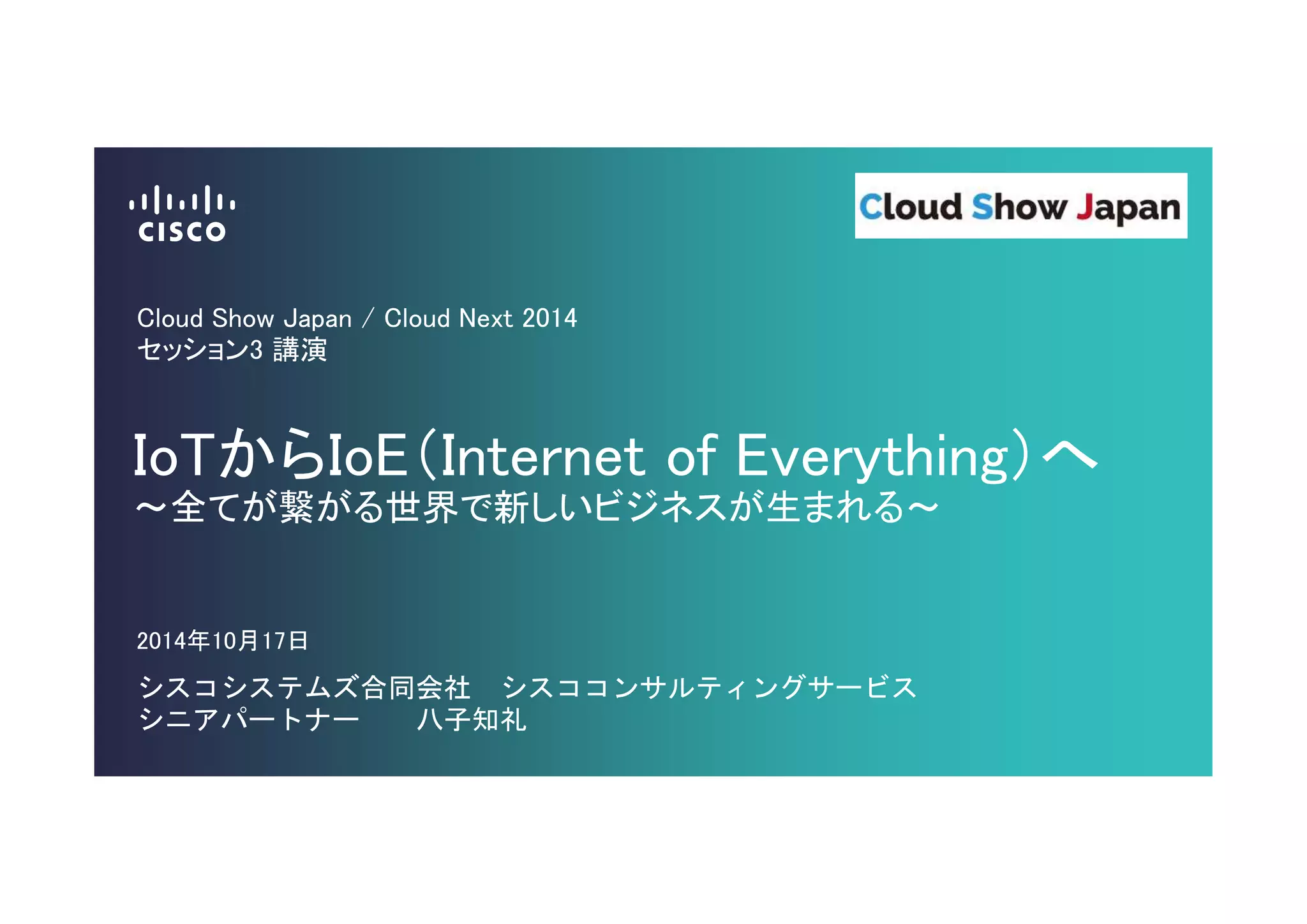 CISCO

Cloud Show Japan

Cloud Show Japan / Cloud Next 2014
セッション3 講演

IoTからIoE（Internet of Everything）へ
～全てが繋がる世界で新しいビジネスが生まれる～

2014年10月17日

シスコシステムズ合同会社　シスココンサルティングサービス
シニアパートナー　　八子知礼